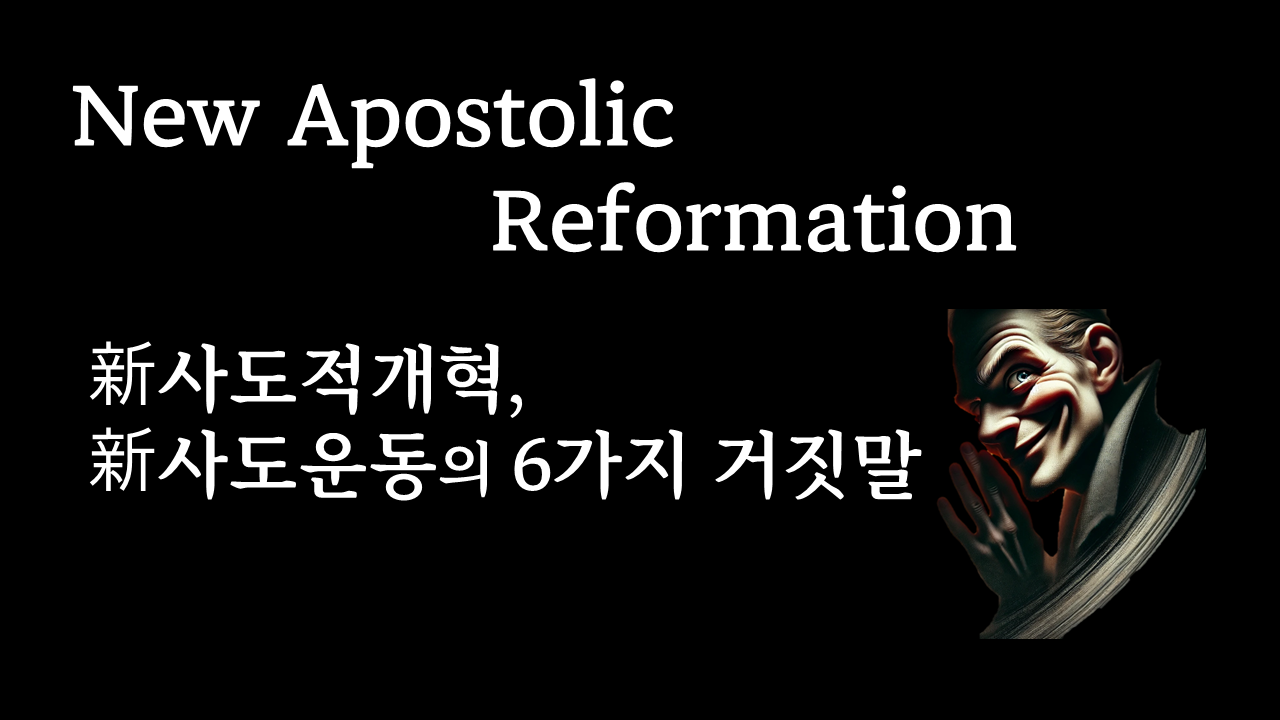 New Apostolic Reformation

新사도적개혁,
新사도운동의 6가지 거짓말